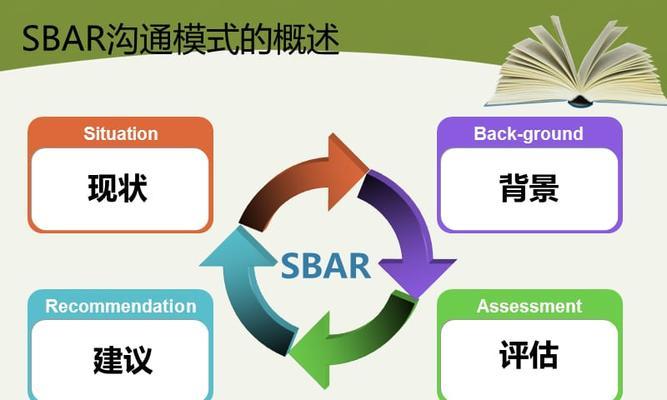 SBAR沟通模式的概述

Situation
现状

Back-ground
背景

SBAR

Recommendation
建议

Assessment
评估